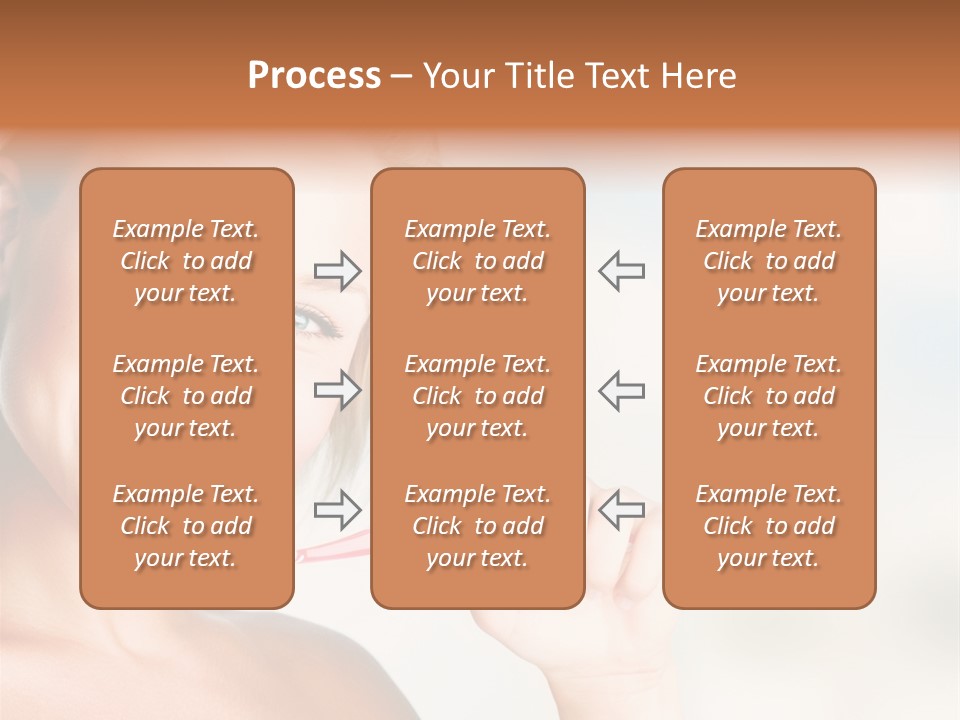 Process – Your Title Text Here

Example Text. Click to add your text.

Example Text. Click to add your text.

Example Text. Click to add your text.

Example Text. Click to add your text.

Example Text. Click to add your text.

Example Text. Click to add your text.

Example Text. Click to add your text.

Example Text. Click to add your text.

Example Text. Click to add your text.